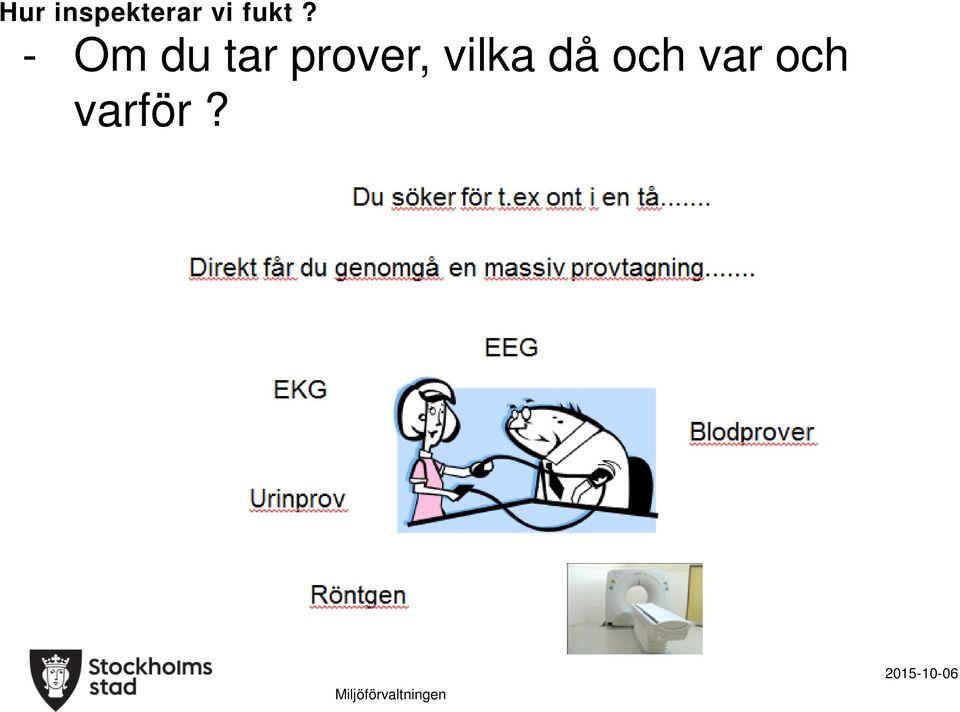 Hur inspekterar vi fukt ?

- Om du tar prover, vilka då och var och varför ?

Du söker för t.ex ont i en tå.......

Direkt får du genomgå en massiv provtagning.......

EEG

EKG

Blodprover

Urinprov

Röntgen

Stockholms stad

Miljöförvaltningen

2015-10-06